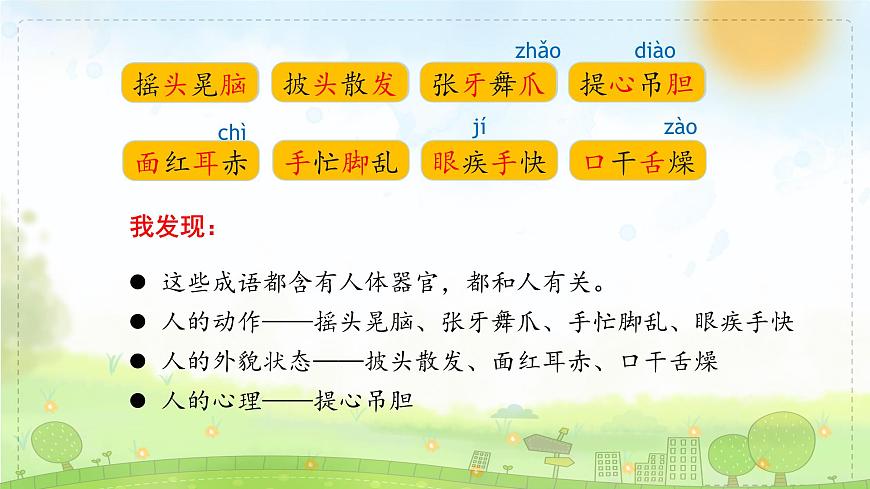 zhǎo diào

摇头晃脑 披头散发 张牙舞爪 提心吊胆

chì jí zào

面红耳赤 手忙脚乱 眼疾手快 口干舌燥

我发现：

● 这些成语都含有人体器官，都和人有关。

● 人的动作——摇头晃脑、张牙舞爪、手忙脚乱、眼疾手快

● 人的外貌状态——披头散发、面红耳赤、口干舌燥

● 人的心理——提心吊胆